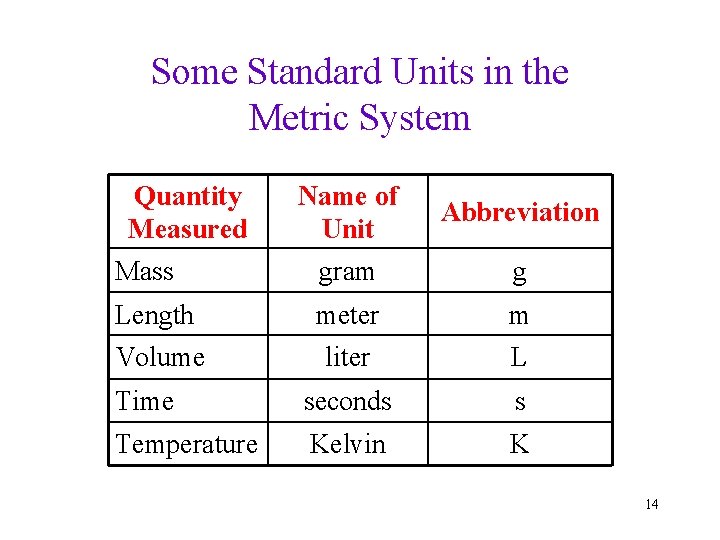 Some Standard Units in the Metric System

| Quantity Measured | Name of Unit | Abbreviation |
|---|---|---|
| Mass | gram | g |
| Length | meter | m |
| Volume | liter | L |
| Time | seconds | s |
| Temperature | Kelvin | K |

14